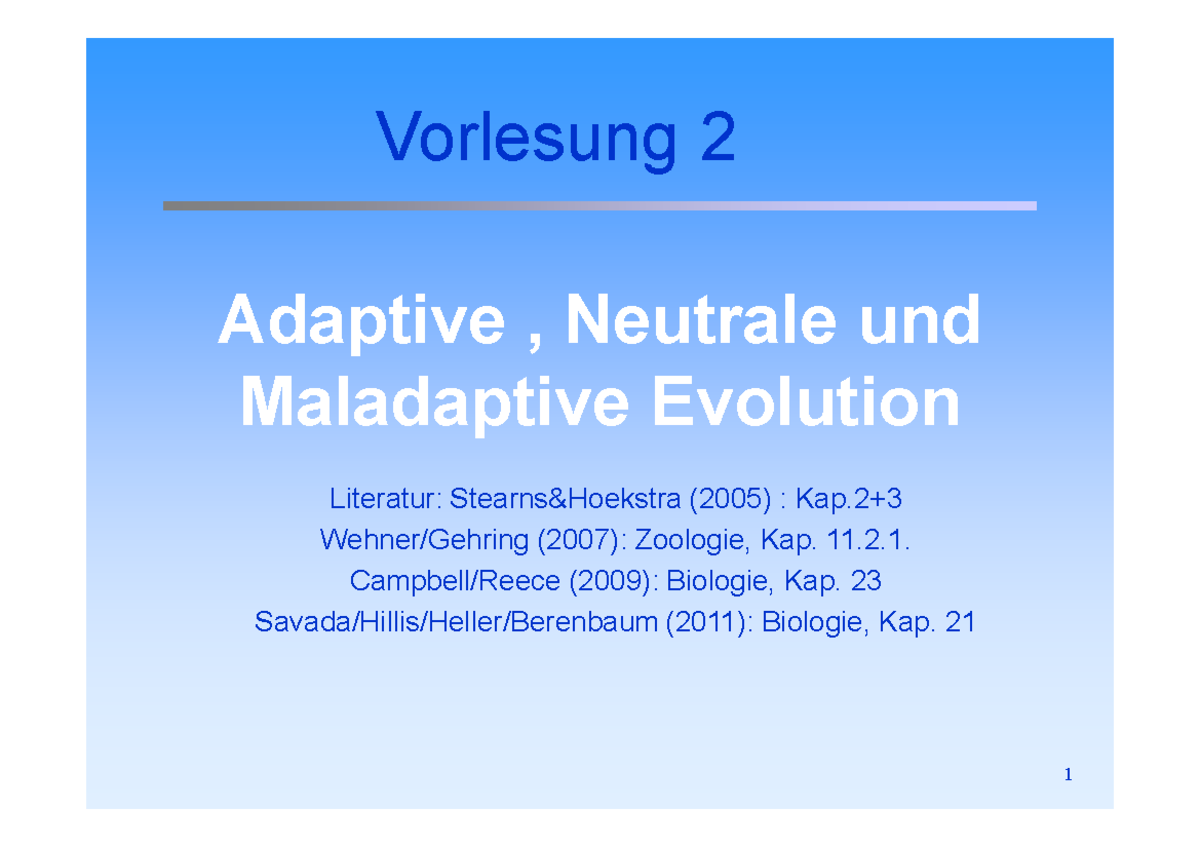 Vorlesung 2

Adaptive , Neutrale und Maladaptive Evolution

Literatur: Stearns&Hoekstra (2005) : Kap.2+3
Wehner/Gehring (2007): Zoologie, Kap. 11.2.1.
Campbell/Reece (2009): Biologie, Kap. 23
Savada/Hillis/Heller/Berenbaum (2011): Biologie, Kap. 21

1